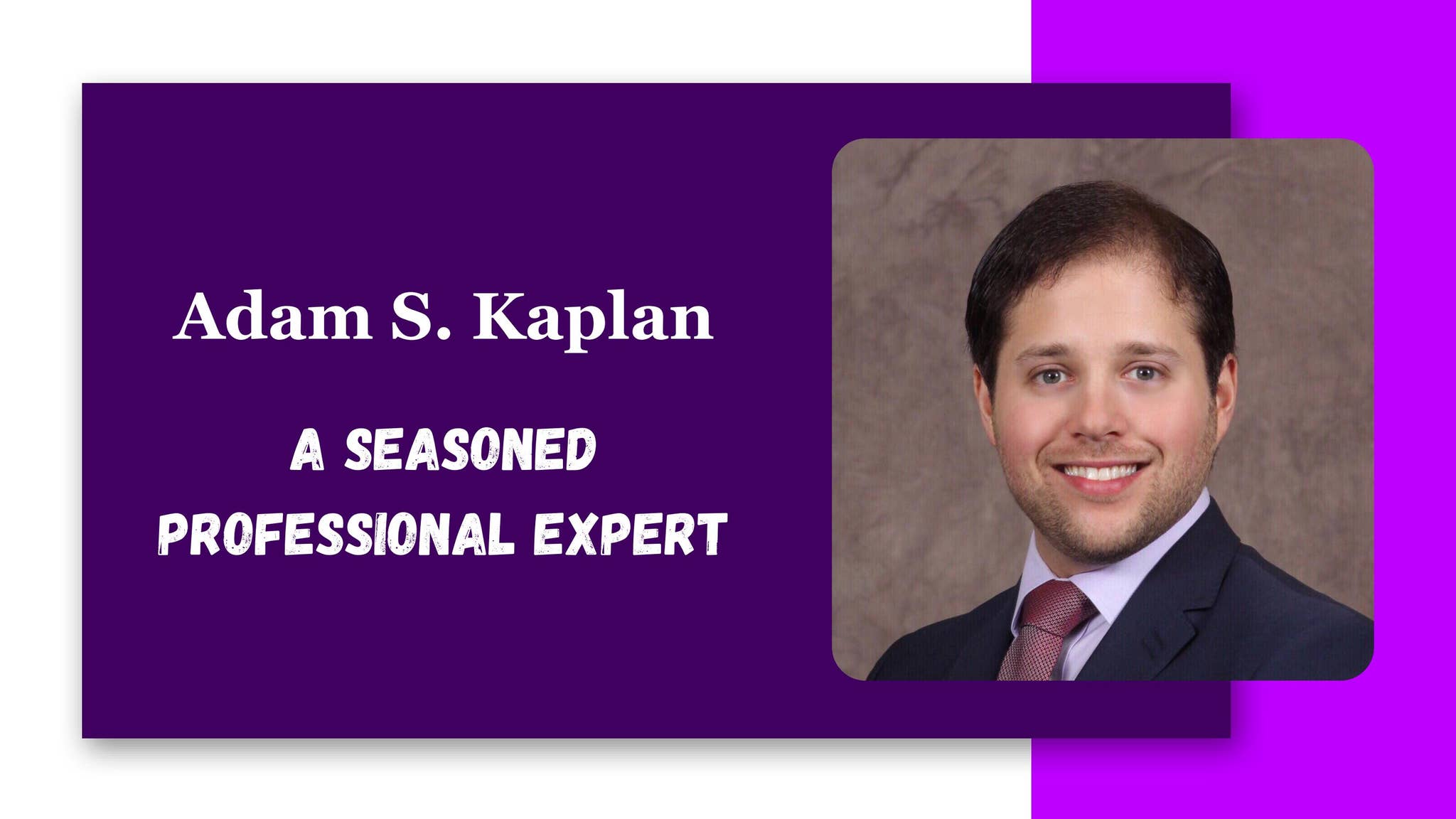 Adam S. Kaplan

A SEASONED PROFESSIONAL EXPERT